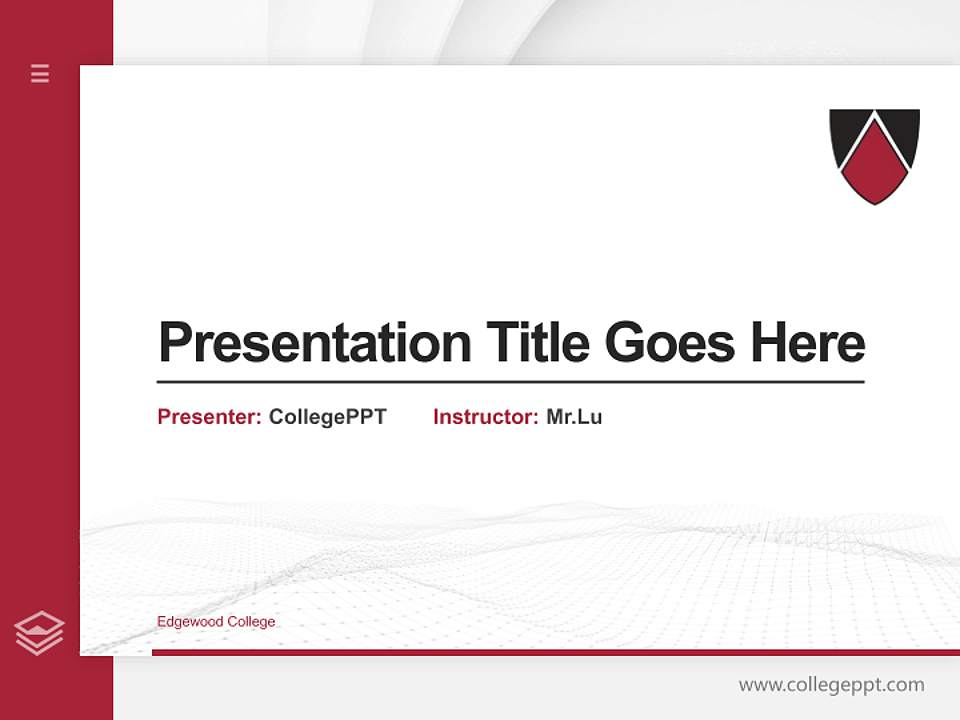 Presentation Title Goes Here

Presenter: CollegePPT Instructor: Mr.Lu

Edgewood College

www.collegeppt.com